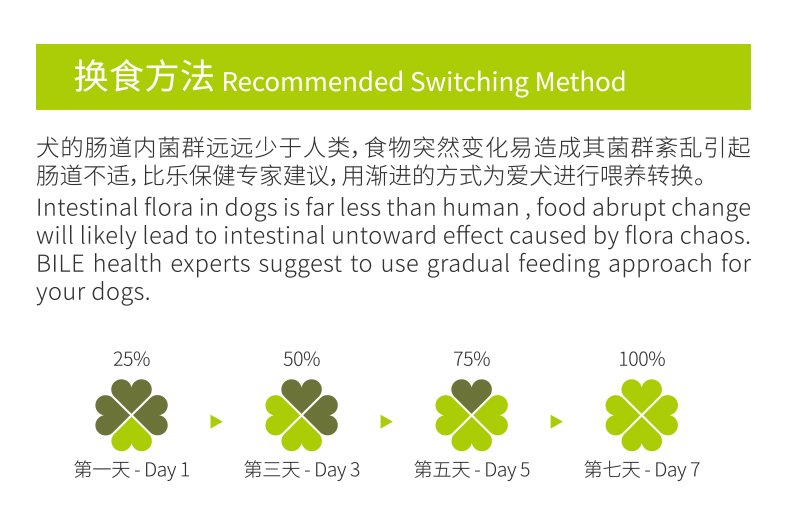 换食方法 Recommended Switching Method

犬的肠道内菌群远远少于人类，食物突然变化易造成其菌群紊乱引起肠道不适，比乐保健专家建议，用渐进的方式为爱犬进行喂养转换。

Intestinal flora in dogs is far less than human , food abrupt change will likely lead to intestinal untoward effect caused by flora chaos. BILE health experts suggest to use gradual feeding approach for your dogs.

25%

第一天 - Day 1

50%

第三天 - Day 3

75%

第五天 - Day 5

100%

第七天 - Day 7